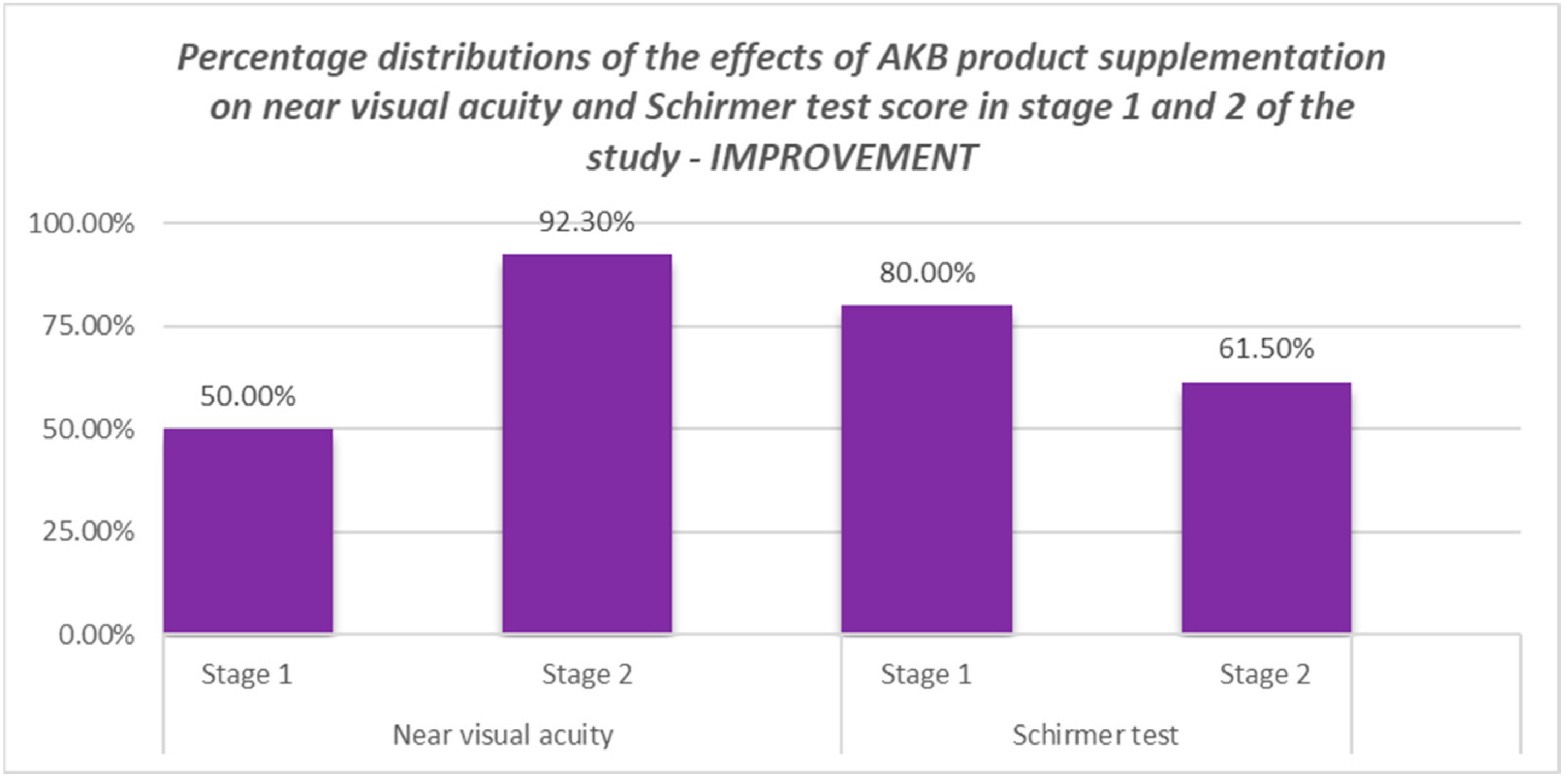 Percentage distributions of the effects of AKB product supplementation on near visual acuity and Schirmer test score in stage 1 and 2 of the study - IMPROVEMENT

100.00%
75.00%
50.00%
25.00%
0.00%

50.00%
92.30%
80.00%
61.50%

Stage 1
Stage 2
Stage 1
Stage 2

Near visual acuity
Schirmer test